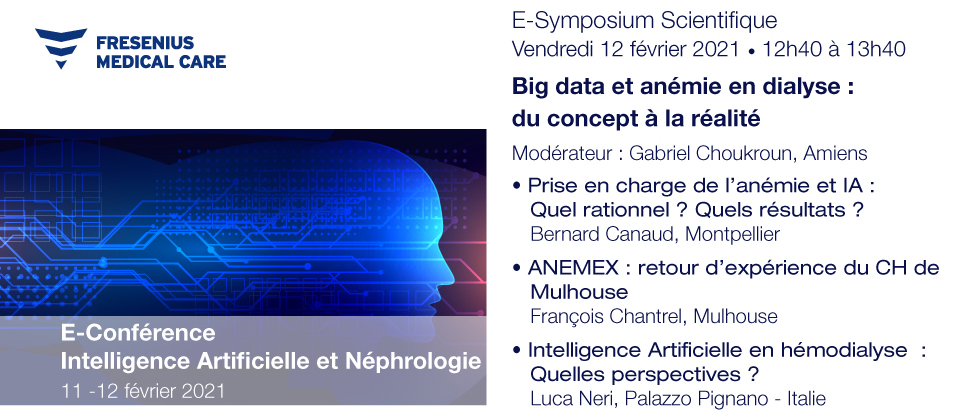 FRESENIUS MEDICAL CARE

E-Conférence
Intelligence Artificielle et Néphrologie
11 -12 février 2021

E-Symposium Scientifique
Vendredi 12 février 2021 • 12h40 à 13h40

Big data et anémie en dialyse : du concept à la réalité

Modérateur : Gabriel Choukroun, Amiens

• Prise en charge de l'anémie et IA : Quel rationnel ? Quels résultats ?
Bernard Canaud, Montpellier

• ANEMEX : retour d'expérience du CH de Mulhouse
François Chantrel, Mulhouse

• Intelligence Artificielle en hémodialyse : Quelles perspectives ?
Luca Neri, Palazzo Pignano - Italie